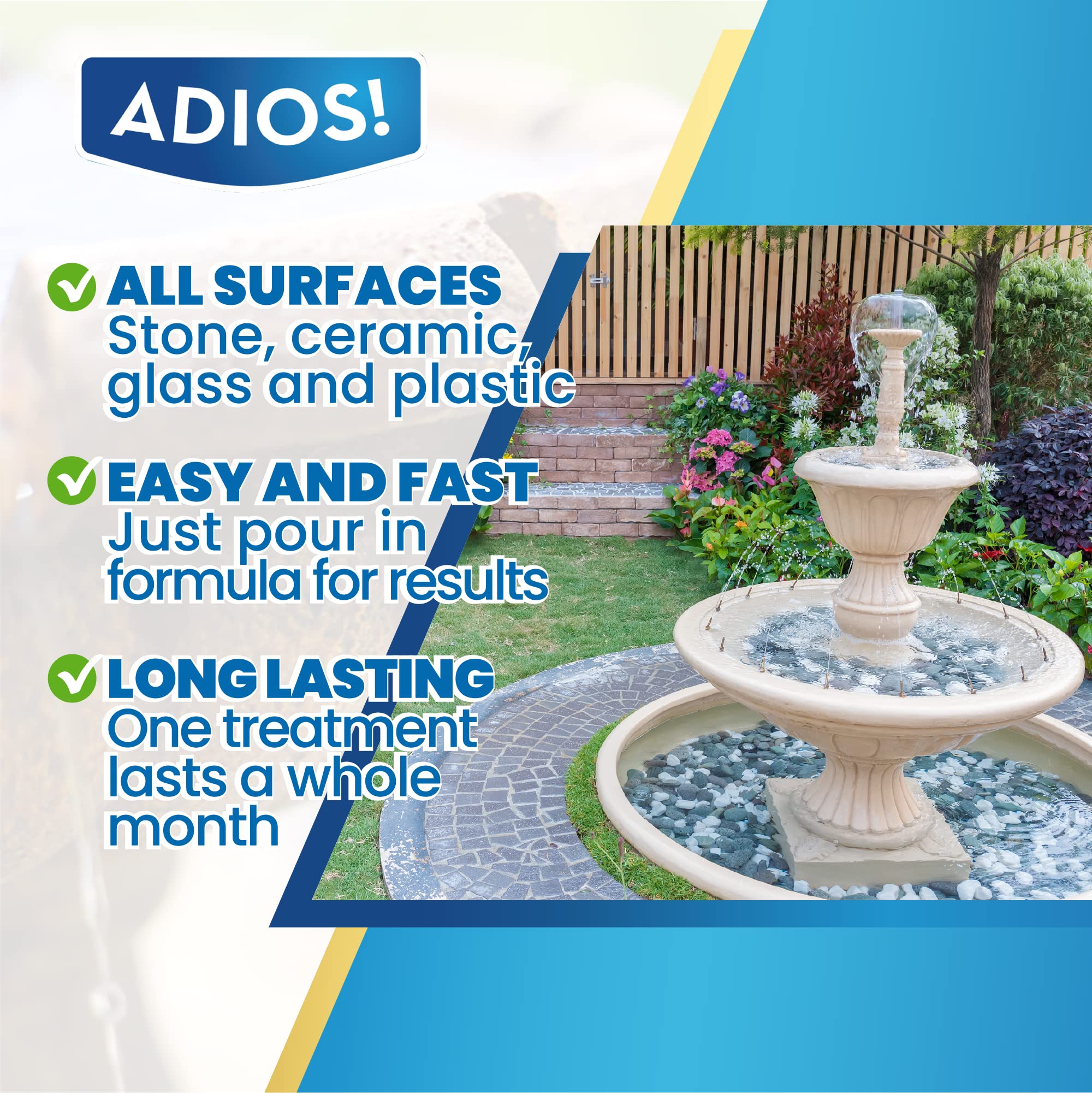 ADIOS!

ALL SURFACES
Stone, ceramic, glass and plastic

EASY AND FAST
Just pour in formula for results

LONG LASTING
One treatment lasts a whole month